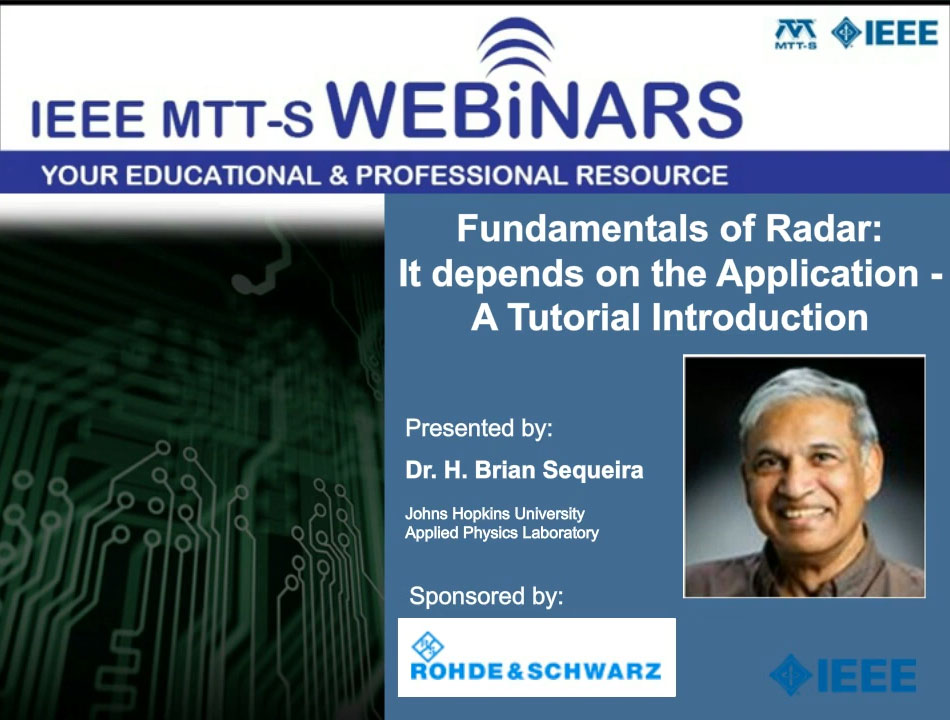 MTT-S IEEE

IEEE MTT-S WEBiNARS

YOUR EDUCATIONAL & PROFESSIONAL RESOURCE

Fundamentals of Radar: It depends on the Application - A Tutorial Introduction

Presented by:

Dr. H. Brian Sequeira

Johns Hopkins University
Applied Physics Laboratory

Sponsored by:

ROHDE&SCHWARZ

IEEE